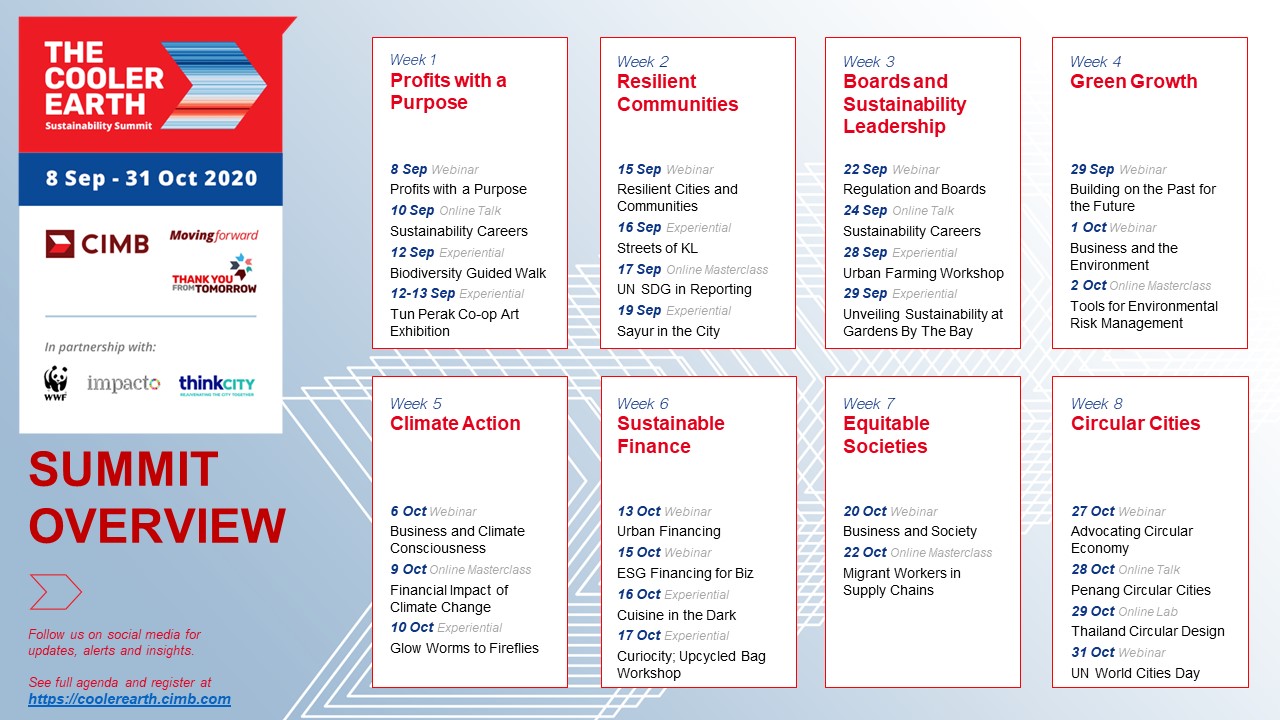 THE COOLER EARTH
Sustainability Summit

8 Sep - 31 Oct 2020

CIMB

Moving forward

THANK YOU FROM TOMORROW

In partnership with:

WWF

impacto

thinkCITY
REJUVENATING THE CITY TOGETHER

SUMMIT OVERVIEW

Follow us on social media for updates, alerts and insights.

See full agenda and register at https://coolerearth.cimb.com

Week 1
Profits with a Purpose

8 Sep Webinar
Profits with a Purpose
10 Sep Online Talk
Sustainability Careers
12 Sep Experiential
Biodiversity Guided Walk
12-13 Sep Experiential
Tun Perak Co-op Art Exhibition

Week 2
Resilient Communities

15 Sep Webinar
Resilient Cities and Communities
16 Sep Experiential
Streets of KL
17 Sep Online Masterclass
UN SDG in Reporting
19 Sep Experiential
Sayur in the City

Week 3
Boards and Sustainability Leadership

22 Sep Webinar
Regulation and Boards
24 Sep Online Talk
Sustainability Careers
28 Sep Experiential
Urban Farming Workshop
29 Sep Experiential
Unveiling Sustainability at Gardens By The Bay

Week 4
Green Growth

29 Sep Webinar
Building on the Past for the Future
1 Oct Webinar
Business and the Environment
2 Oct Online Masterclass
Tools for Environmental Risk Management

Week 5
Climate Action

6 Oct Webinar
Business and Climate Consciousness
9 Oct Online Masterclass
Financial Impact of Climate Change
10 Oct Experiential
Glow Worms to Fireflies

Week 6
Sustainable Finance

13 Oct Webinar
Urban Financing
15 Oct Webinar
ESG Financing for Biz
16 Oct Experiential
Cuisine in the Dark
17 Oct Experiential
Curiocity; Upcycled Bag Workshop

Week 7
Equitable Societies

20 Oct Webinar
Business and Society
22 Oct Online Masterclass
Migrant Workers in Supply Chains

Week 8
Circular Cities

27 Oct Webinar
Advocating Circular Economy
28 Oct Online Talk
Penang Circular Cities
29 Oct Online Lab
Thailand Circular Design
31 Oct Webinar
UN World Cities Day